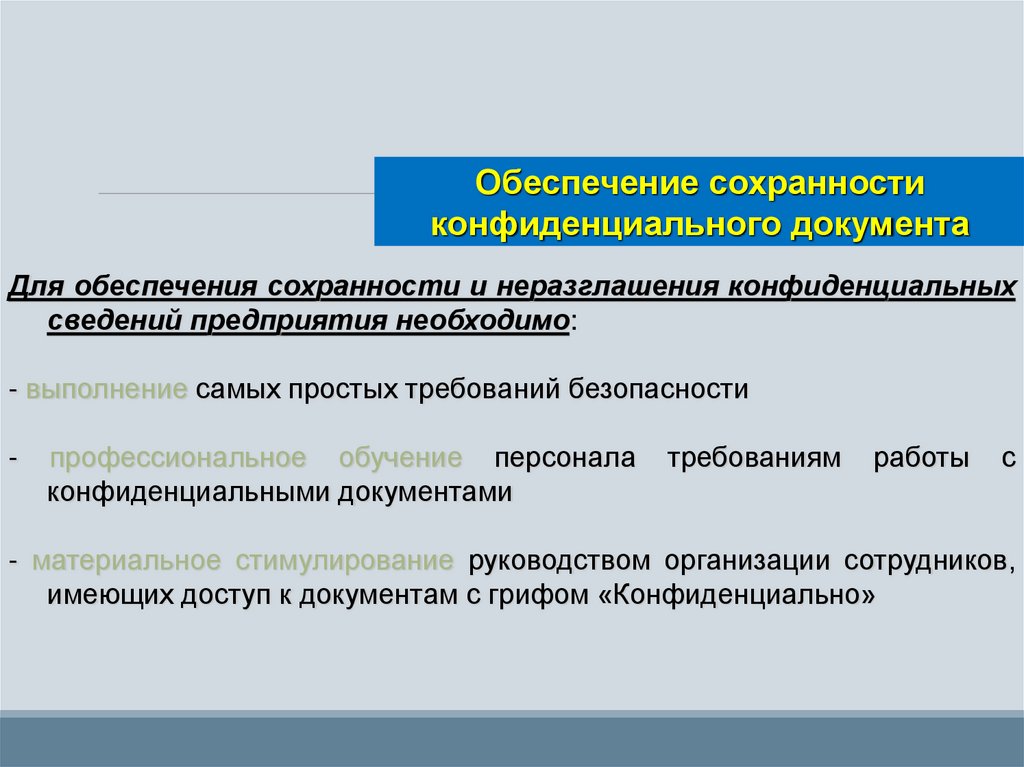 Обеспечение сохранности конфиденциального документа

Для обеспечения сохранности и неразглашения конфиденциальных сведений предприятия необходимо:

- выполнение самых простых требований безопасности

- профессиональное обучение персонала требованиям работы с конфиденциальными документами

- материальное стимулирование руководством организации сотрудников, имеющих доступ к документам с грифом «Конфиденциально»